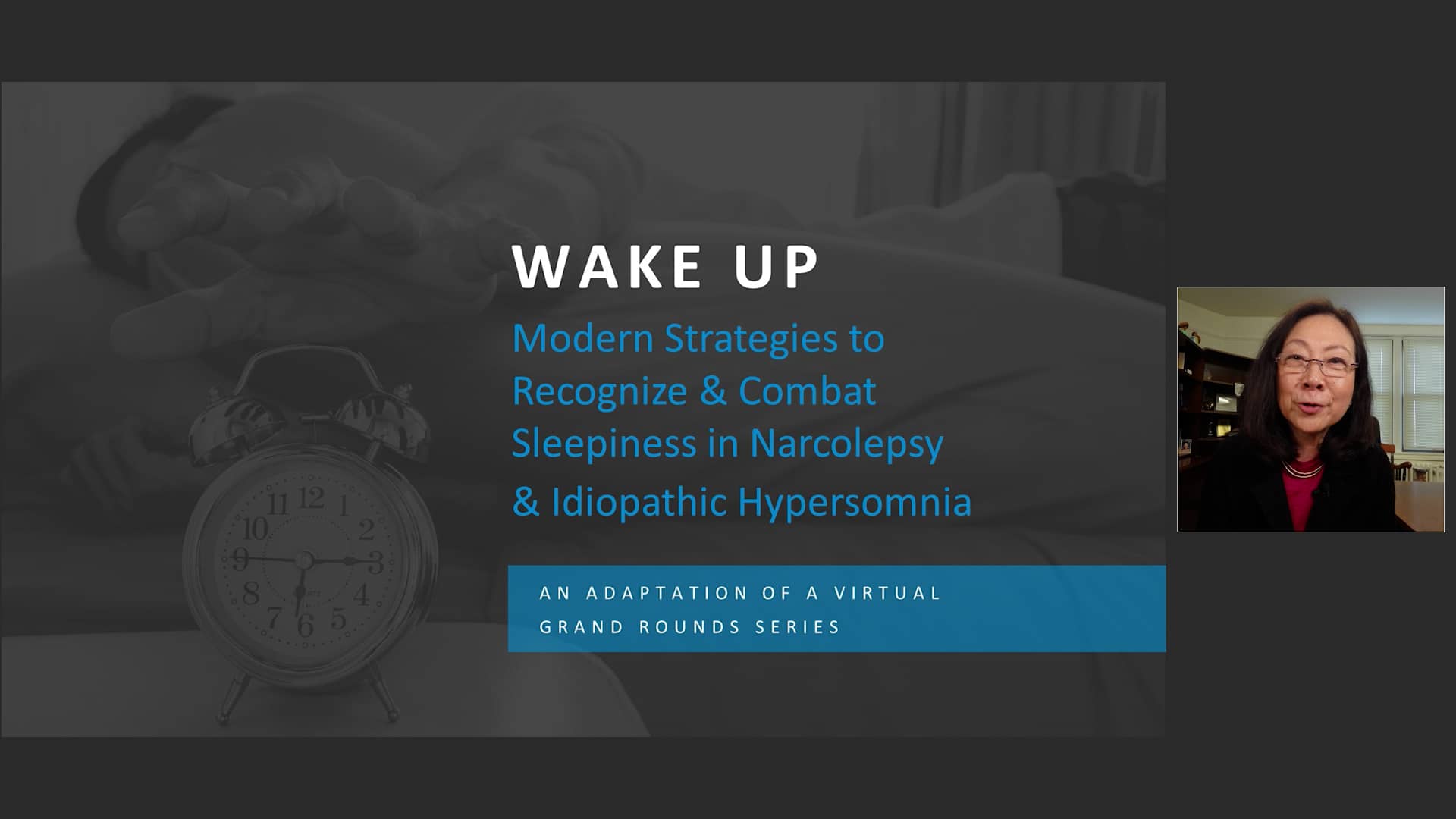 WAKE UP

Modern Strategies to Recognize & Combat Sleepiness in Narcolepsy & Idiopathic Hypersomnia

AN ADAPTATION OF A VIRTUAL GRAND ROUNDS SERIES

11 12 1 2 3 4 5 6 7 8 9 10